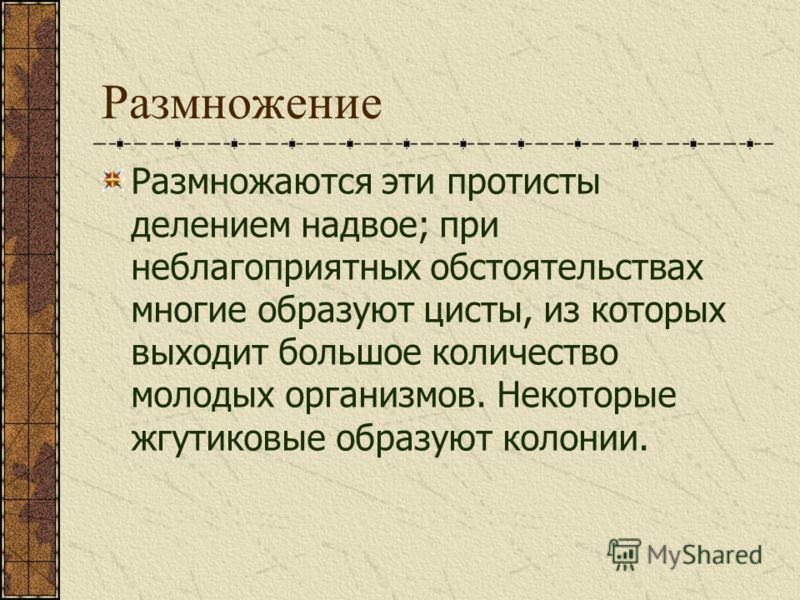 Размножение

Размножаются эти протисты делением надвое; при неблагоприятных обстоятельствах многие образуют цисты, из которых выходит большое количество молодых организмов. Некоторые жгутиковые образуют колонии.

MyShared